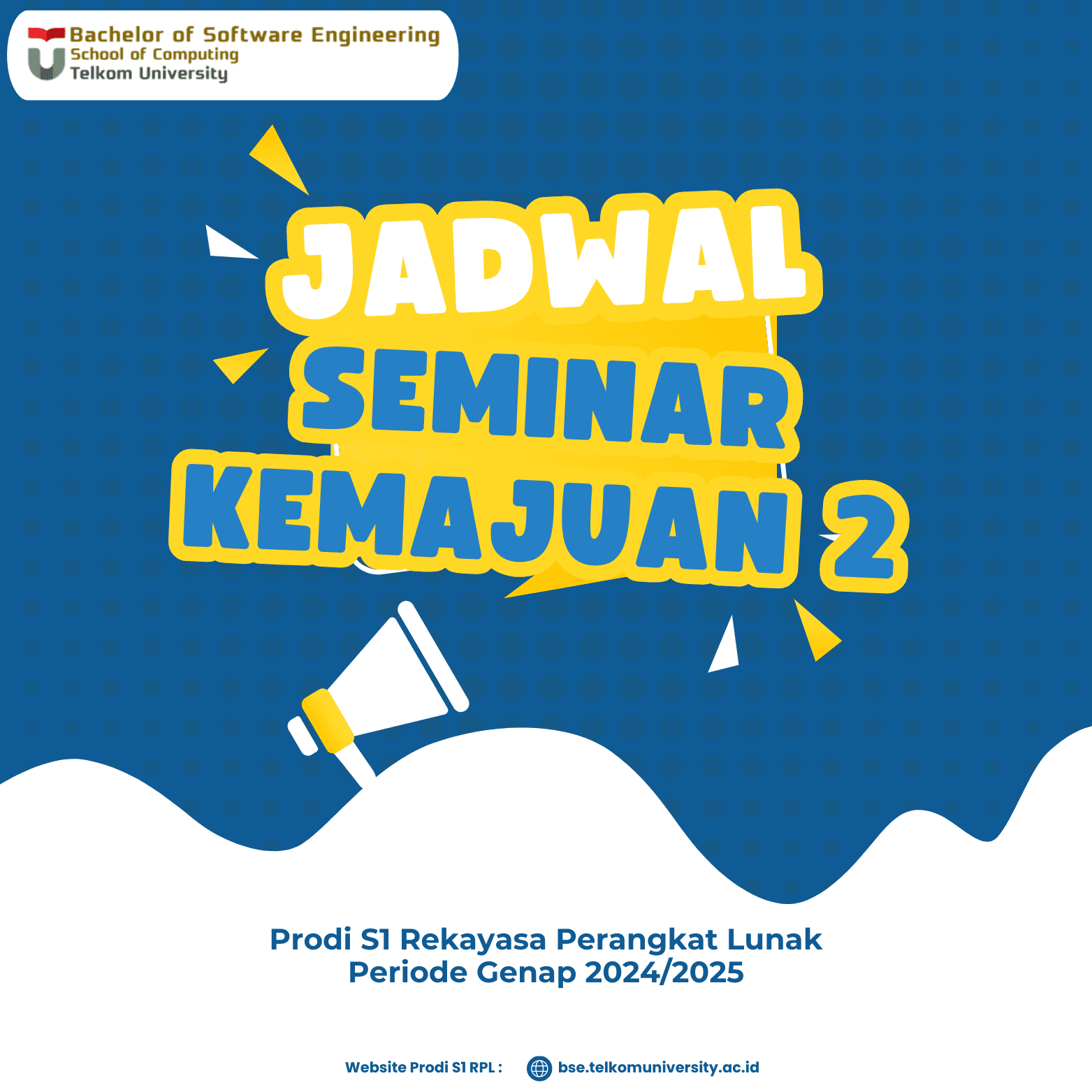 Bachelor of Software Engineering
School of Computing
Telkom University

JADWAL
SEMINAR
KEMAJUAN 2

Prodi S1 Rekayasa Perangkat Lunak
Periode Genap 2024/2025

Website Prodi S1 RPL : bse.telkomuniversity.ac.id